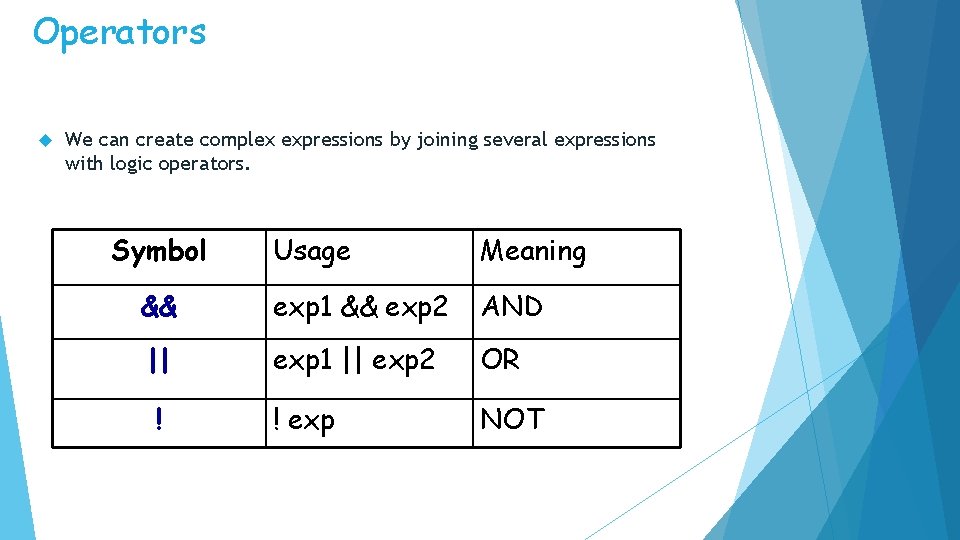 Operators

We can create complex expressions by joining several expressions with logic operators.

| Symbol | Usage | Meaning |
|---|---|---|
| && | exp1 && exp2 | AND |
| \|\| | exp1 \|\| exp2 | OR |
| ! | ! exp | NOT |